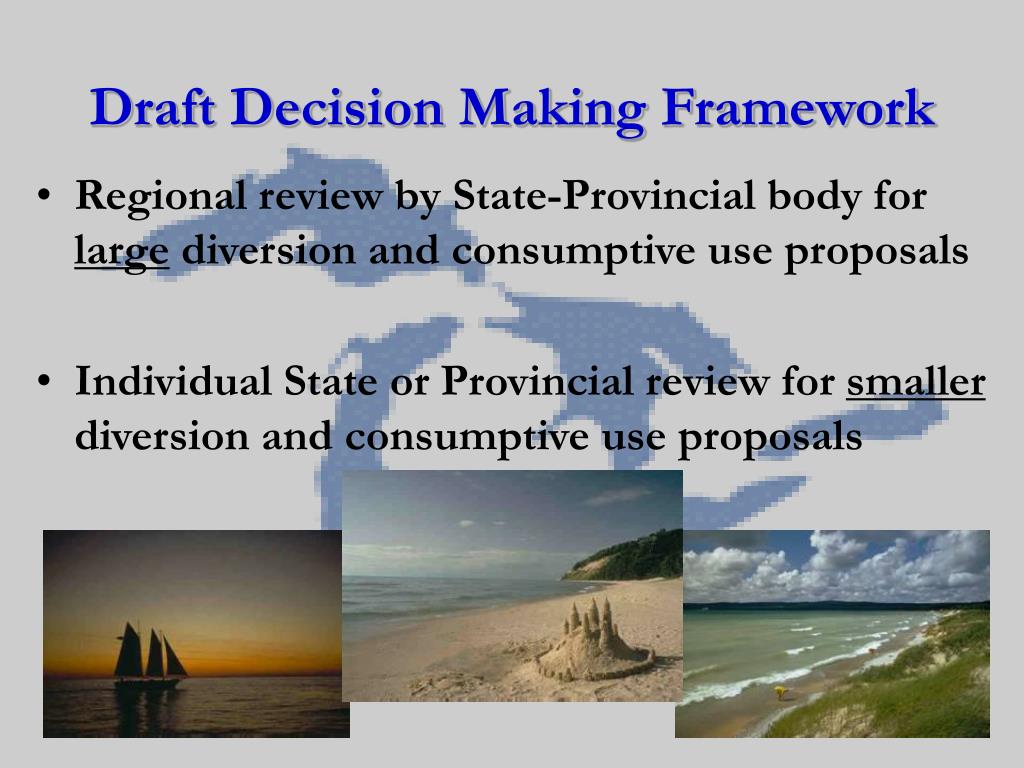 Draft Decision Making Framework

• Regional review by State-Provincial body for large diversion and consumptive use proposals

• Individual State or Provincial review for smaller diversion and consumptive use proposals